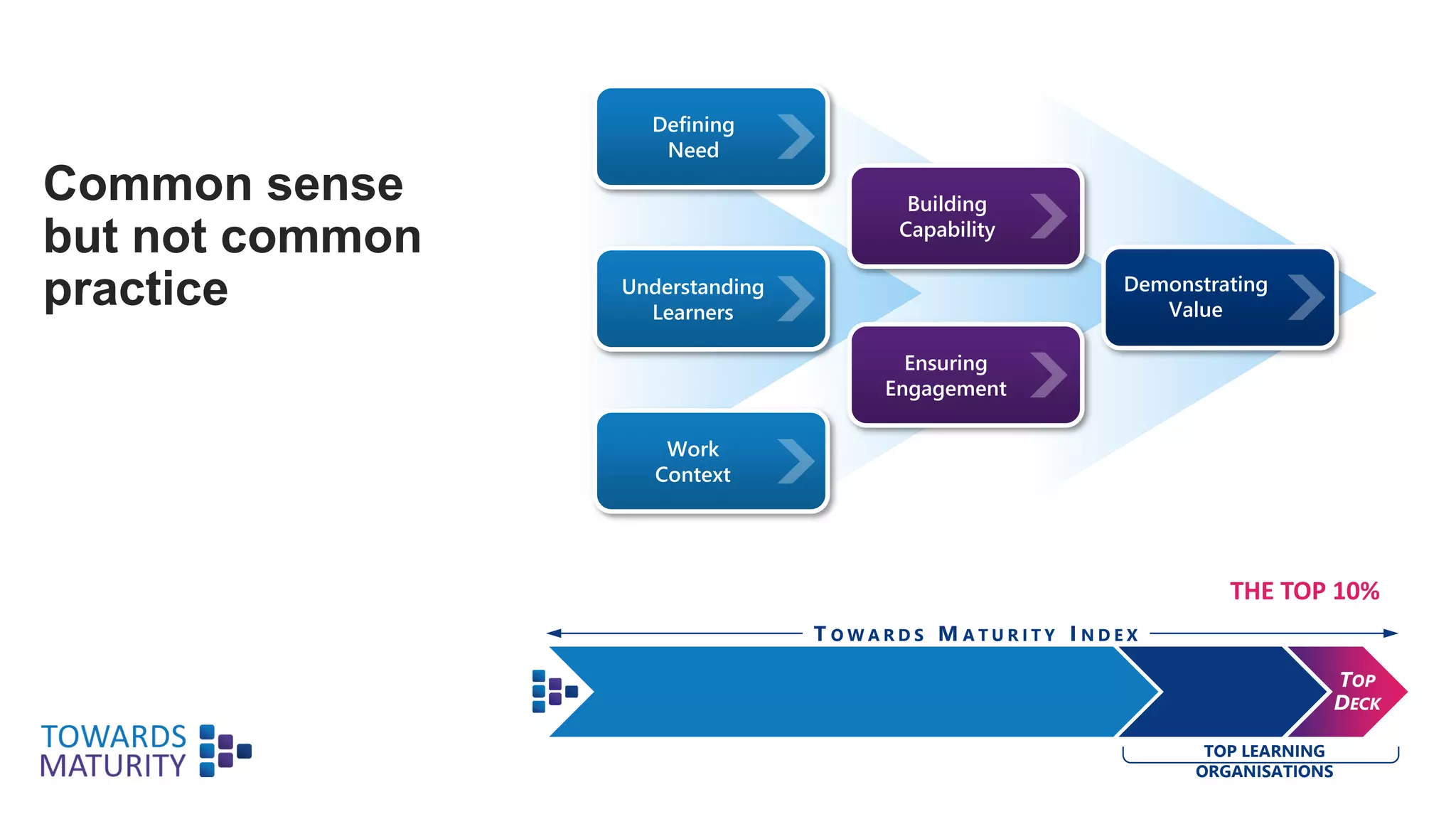 Common sense but not common practice

Defining Need

Understanding Learners

Work Context

Building Capability

Ensuring Engagement

Demonstrating Value

THE TOP 10%

TOWARDS MATURITY INDEX

TOP DECK

TOP LEARNING ORGANISATIONS

TOWARDS MATURITY